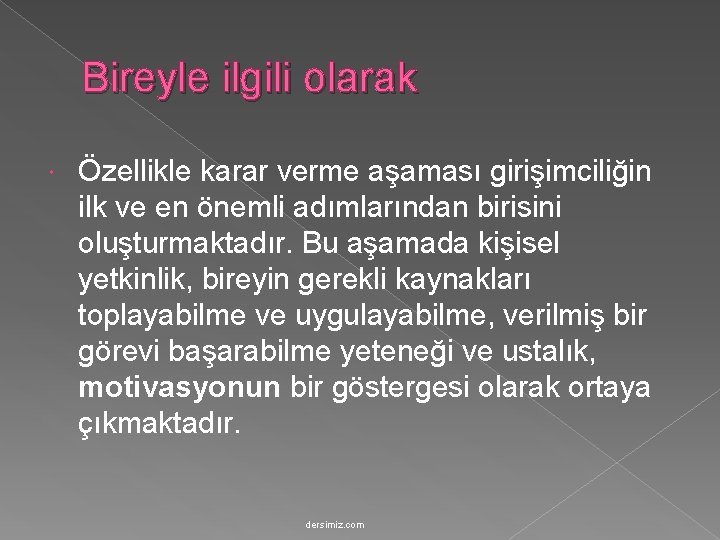 Bireyle ilgili olarak

Özellikle karar verme aşaması girişimciliğin ilk ve en önemli adımlarından birisini oluşturmaktadır. Bu aşamada kişisel yetkinlik, bireyin gerekli kaynakları toplayabilme ve uygulayabilme, verilmiş bir görevi başarabilme yeteneği ve ustalık, motivasyonun bir göstergesi olarak ortaya çıkmaktadır.

dersimiz.com